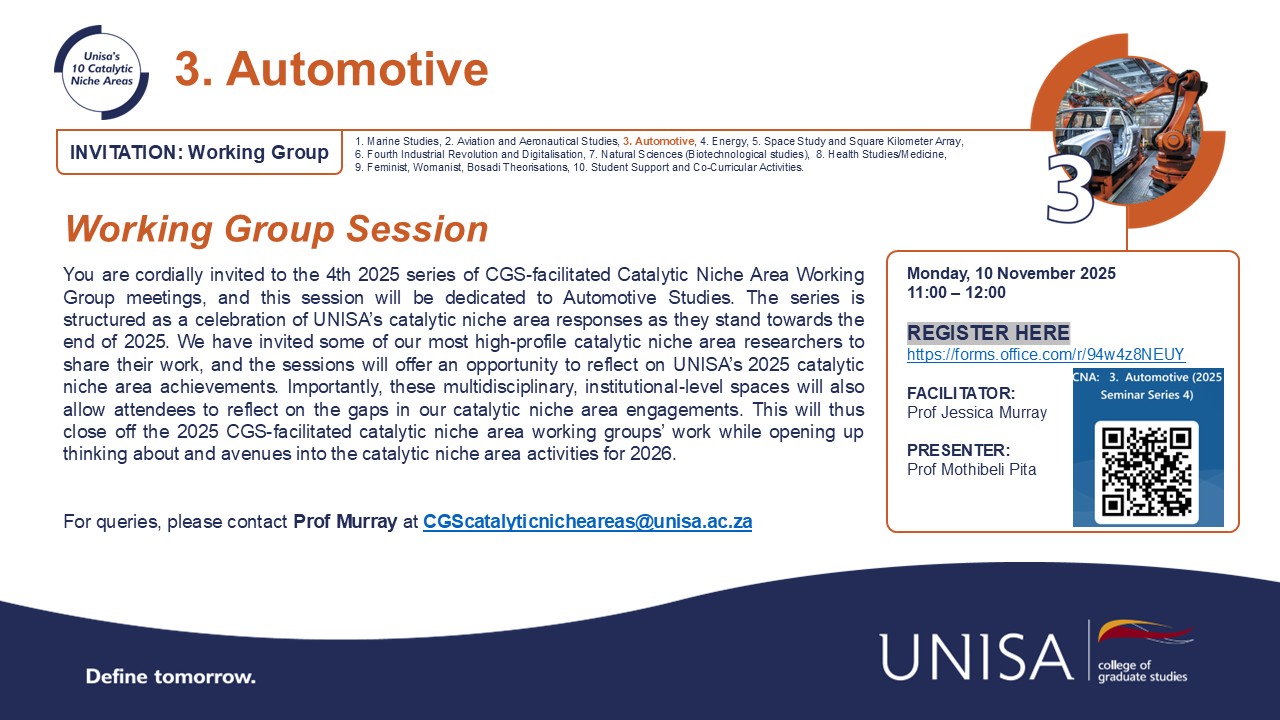 Unisa's 10 Catalytic Niche Areas

3. Automotive

INVITATION: Working Group

1. Marine Studies, 2. Aviation and Aeronautical Studies, 3. Automotive, 4. Energy, 5. Space Study and Square Kilometer Array, 6. Fourth Industrial Revolution and Digitalisation, 7. Natural Sciences (Biotechnological studies), 8. Health Studies/Medicine, 9. Feminist, Womanist, Bosadi Theorisations, 10. Student Support and Co-Curricular Activities.

3

Working Group Session

You are cordially invited to the 4th 2025 series of CGS-facilitated Catalytic Niche Area Working Group meetings, and this session will be dedicated to Automotive Studies. The series is structured as a celebration of UNISA's catalytic niche area responses as they stand towards the end of 2025. We have invited some of our most high-profile catalytic niche area researchers to share their work, and the sessions will offer an opportunity to reflect on UNISA's 2025 catalytic niche area achievements. Importantly, these multidisciplinary, institutional-level spaces will also allow attendees to reflect on the gaps in our catalytic niche area engagements. This will thus close off the 2025 CGS-facilitated catalytic niche area working groups' work while opening up thinking about and avenues into the catalytic niche area activities for 2026.

For queries, please contact Prof Murray at CGScatalyticnicheareas@unisa.ac.za

Monday, 10 November 2025
11:00 – 12:00

REGISTER HERE
https://forms.office.com/r/94w4z8NEUY

FACILITATOR:
Prof Jessica Murray

PRESENTER:
Prof Mothibeli Pita

CNA: 3. Automotive (2025 Seminar Series 4)

Define tomorrow.

UNISA college of graduate studies